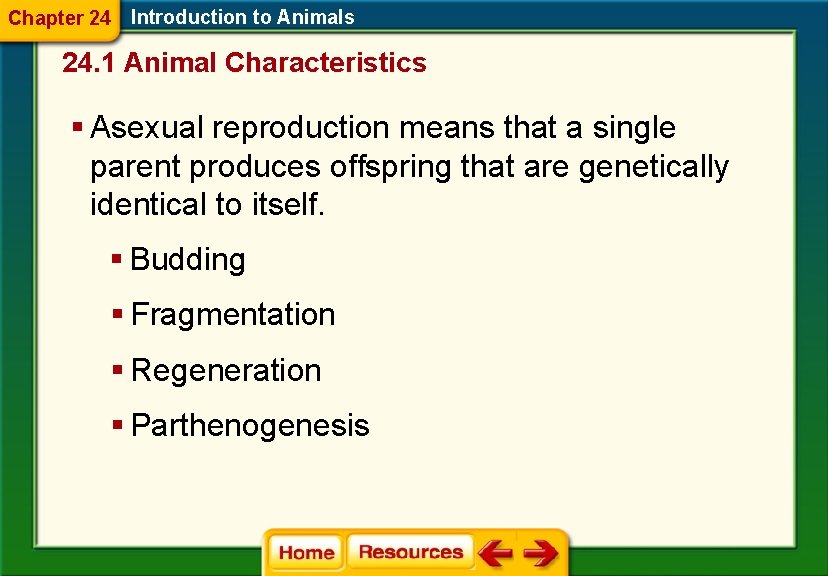 Chapter 24 Introduction to Animals

24.1 Animal Characteristics

▪ Asexual reproduction means that a single parent produces offspring that are genetically identical to itself.

▪ Budding

▪ Fragmentation

▪ Regeneration

▪ Parthenogenesis

Home Resources